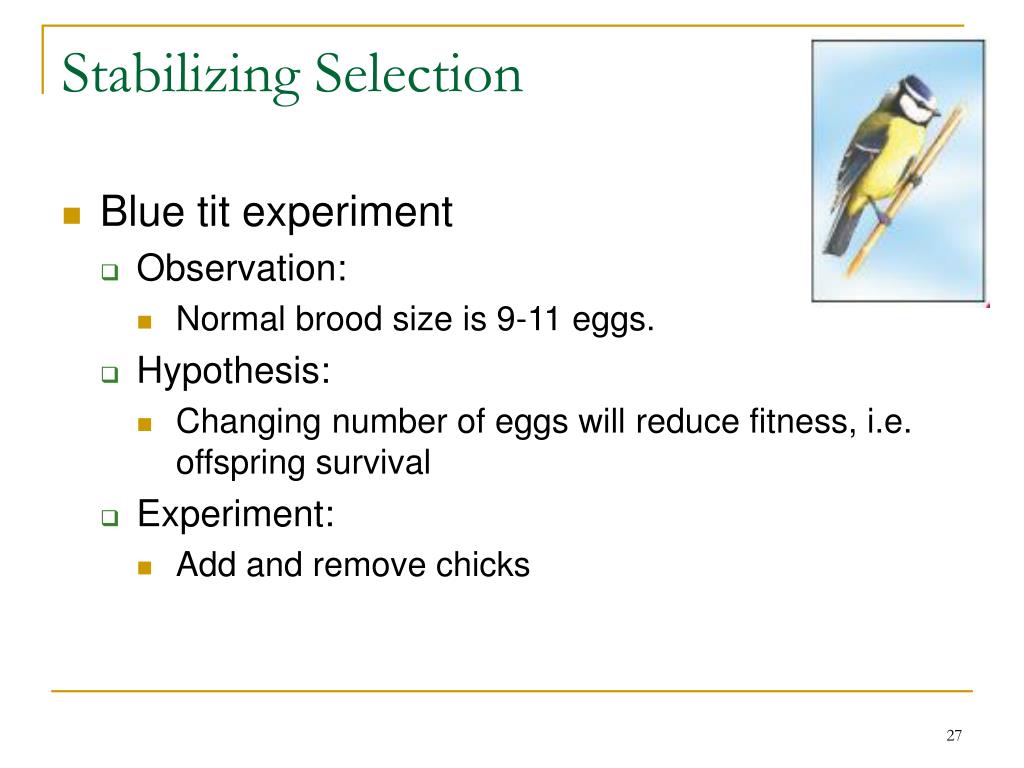 Stabilizing Selection

Blue tit experiment

Observation:

Normal brood size is 9-11 eggs.

Hypothesis:

Changing number of eggs will reduce fitness, i.e. offspring survival

Experiment:

Add and remove chicks

27